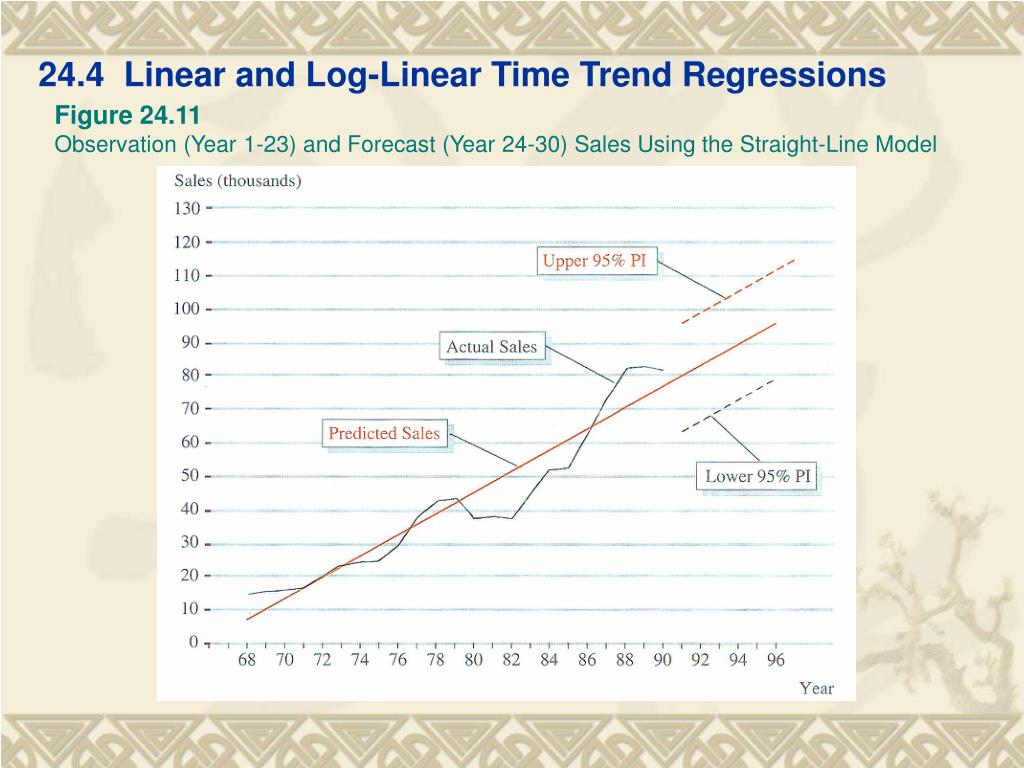 24.4 Linear and Log-Linear Time Trend Regressions

Figure 24.11

Observation (Year 1-23) and Forecast (Year 24-30) Sales Using the Straight-Line Model

Sales (thousands)

130
120
110
100
90
80
70
60
50
40
30
20
10
0

Upper 95% PI

Actual Sales

Predicted Sales

Lower 95% PI

68 70 72 74 76 78 80 82 84 86 88 90 92 94 96

Year